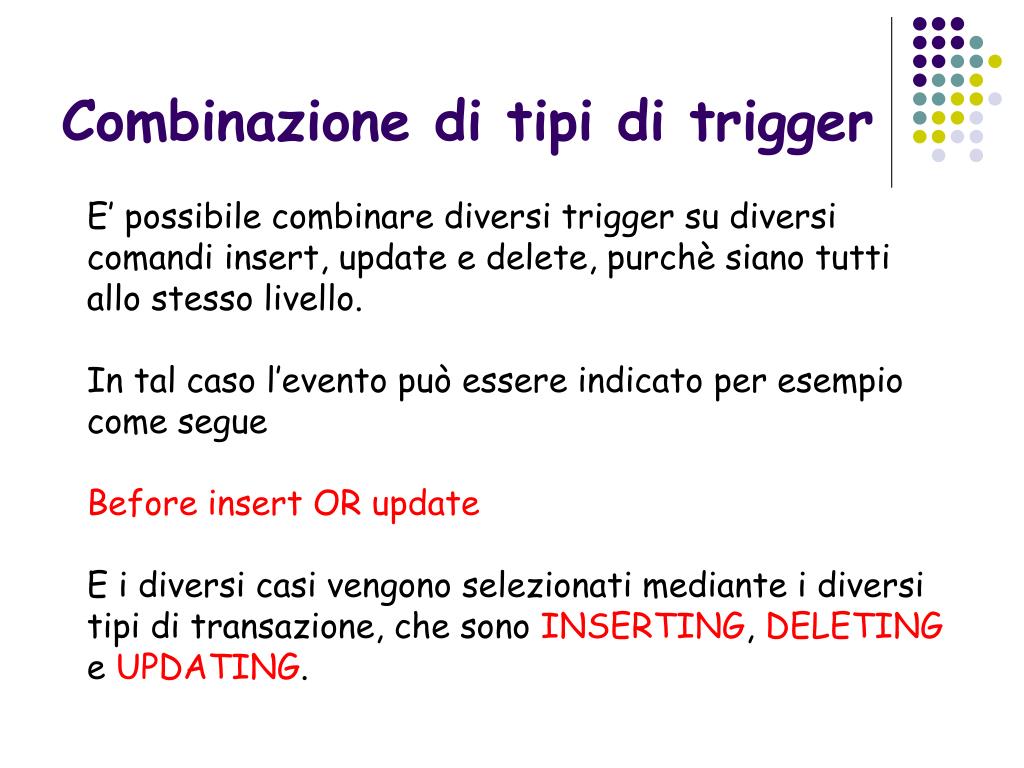 Combinazione di tipi di trigger

E’ possibile combinare diversi trigger su diversi comandi insert, update e delete, purchè siano tutti allo stesso livello.

In tal caso l’evento può essere indicato per esempio come segue

Before insert OR update

E i diversi casi vengono selezionati mediante i diversi tipi di transazione, che sono INSERTING, DELETING e UPDATING.